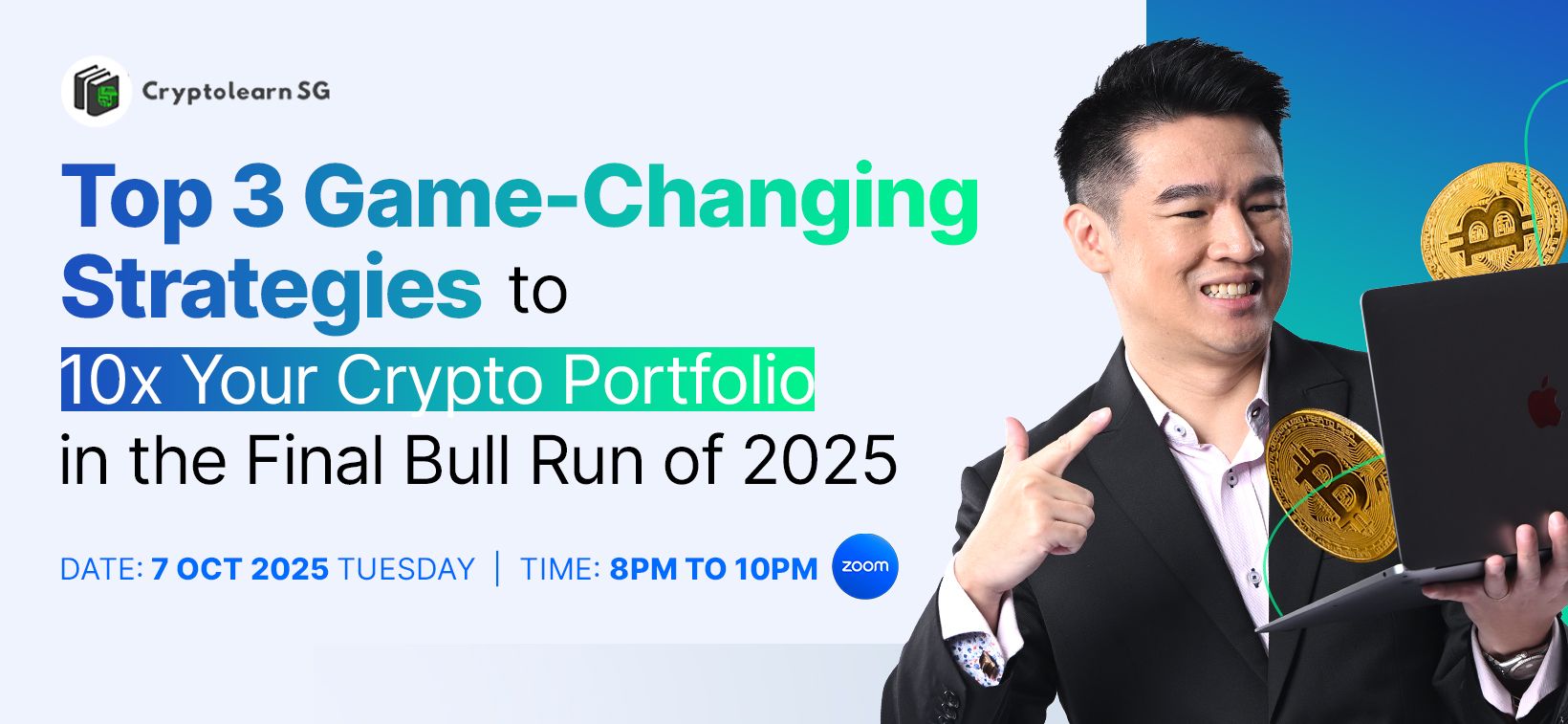 Cryptolearn SG

Top 3 Game-Changing Strategies to 10x Your Crypto Portfolio in the Final Bull Run of 2025

DATE: 7 OCT 2025 TUESDAY | TIME: 8PM TO 10PM zoom